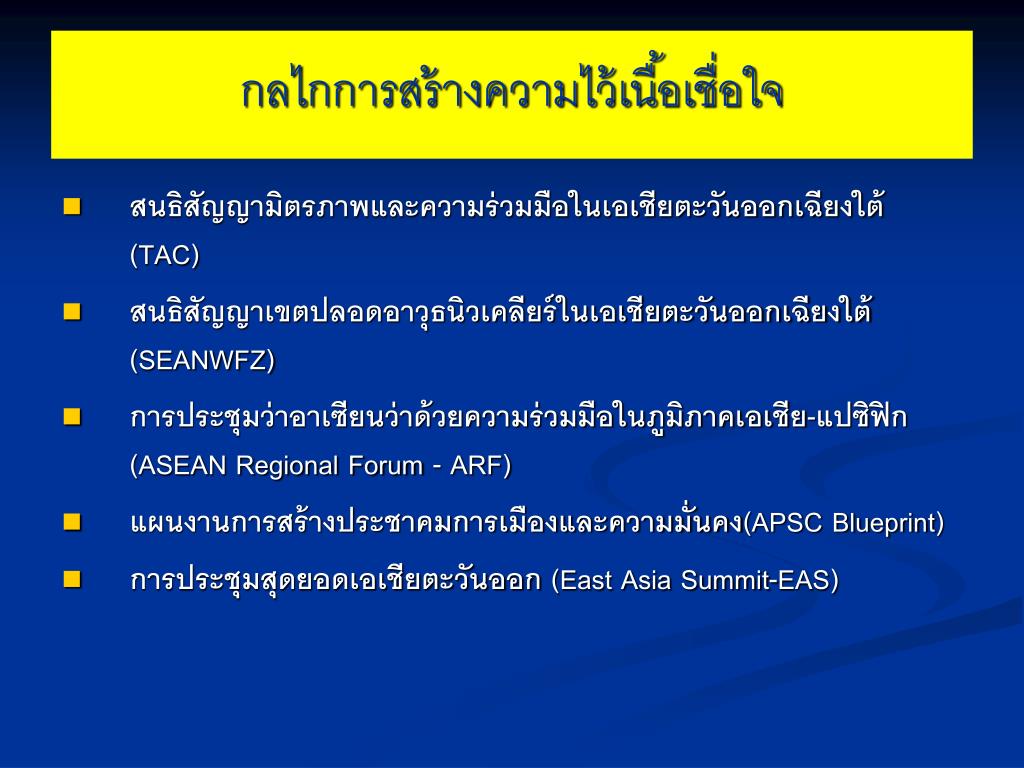 กลไกการสร้างความไว้เนื้อเชื่อใจ

สนธิสัญญามิตรภาพและความร่วมมือในเอเชียตะวันออกเฉียงใต้ (TAC)

สนธิสัญญาเขตปลอดอาวุธนิวเคลียร์ในเอเชียตะวันออกเฉียงใต้ (SEANWFZ)

การประชุมว่าอาเซียนว่าด้วยความร่วมมือในภูมิภาคเอเชีย-แปซิฟิก (ASEAN Regional Forum - ARF)

แผนงานการสร้างประชาคมการเมืองและความมั่นคง(APSC Blueprint)

การประชุมสุดยอดเอเชียตะวันออก (East Asia Summit-EAS)